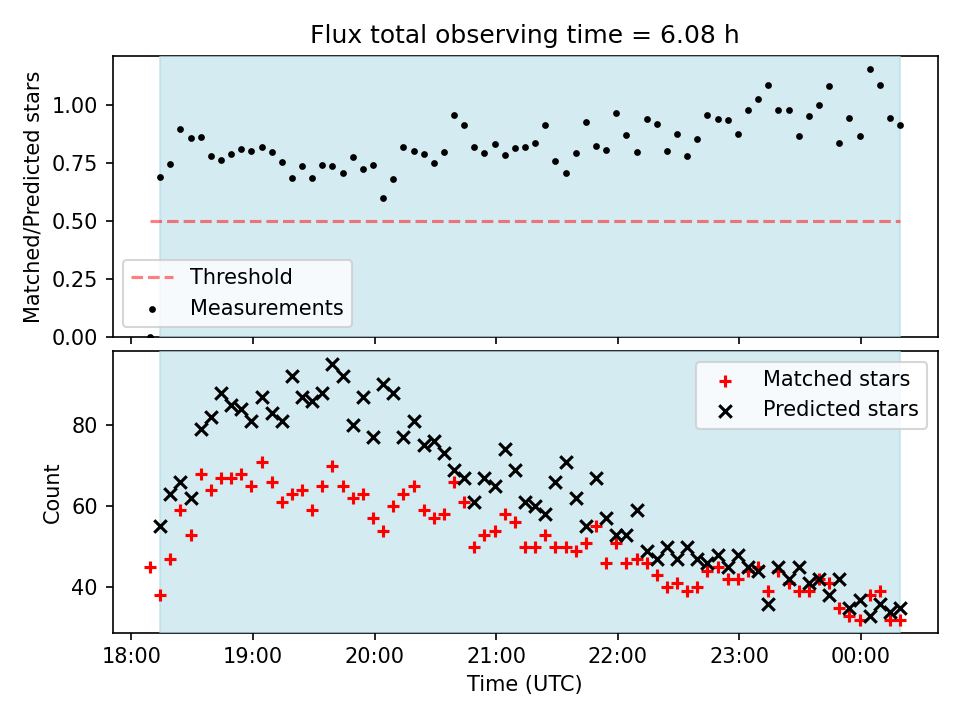 Flux total observing time = 6.08 h

Matched/Predicted stars

1.00
0.75
0.50
0.25
0.00

Threshold
Measurements

Count

80
60
40

Matched stars
Predicted stars

18:00
19:00
20:00
21:00
22:00
23:00
00:00

Time (UTC)